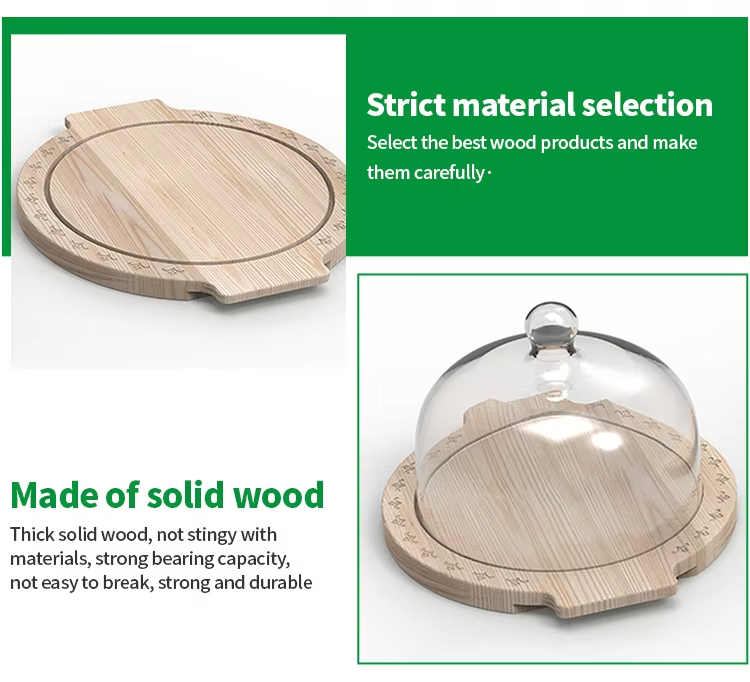 Strict material selection
Select the best wood products and make them carefully·

Made of solid wood
Thick solid wood, not stingy with materials, strong bearing capacity, not easy to break, strong and durable